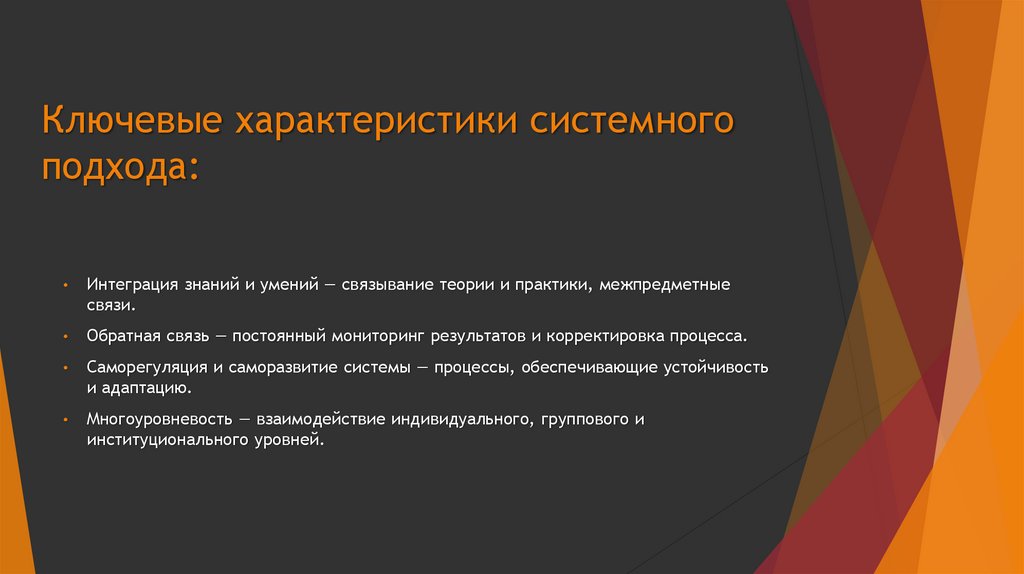 Ключевые характеристики системного подхода:

• Интеграция знаний и умений — связывание теории и практики, межпредметные связи.

• Обратная связь — постоянный мониторинг результатов и корректировка процесса.

• Саморегуляция и саморазвитие системы — процессы, обеспечивающие устойчивость и адаптацию.

• Многоуровневость — взаимодействие индивидуального, группового и институционального уровней.